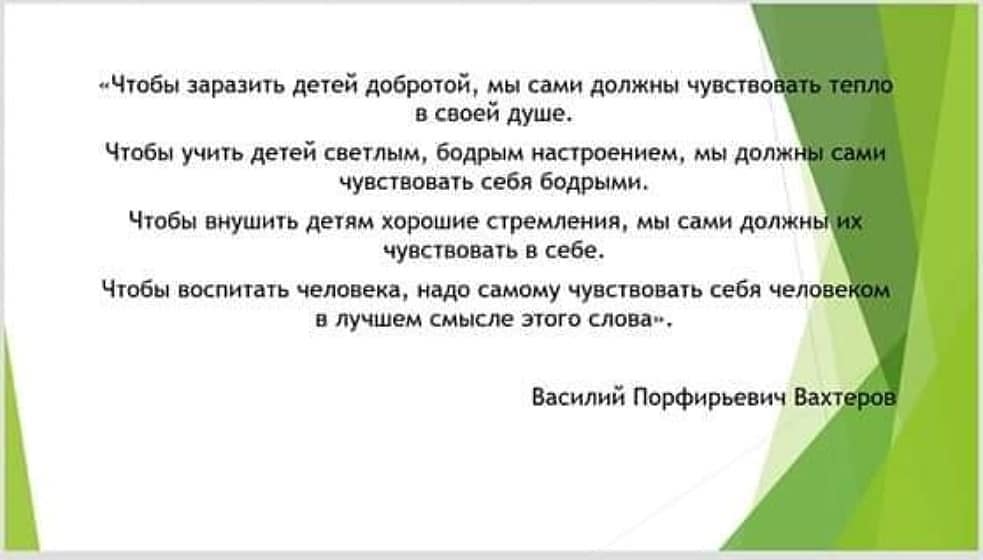 «Чтобы заразить детей добротой, мы сами должны чувствовать тепло в своей душе.

Чтобы учить детей светлым, бодрым настроением, мы должны сами чувствовать себя бодрыми.

Чтобы внушить детям хорошие стремления, мы сами должны их чувствовать в себе.

Чтобы воспитать человека, надо самому чувствовать себя человеком в лучшем смысле этого слова».

Василий Порфирьевич Вахтеров